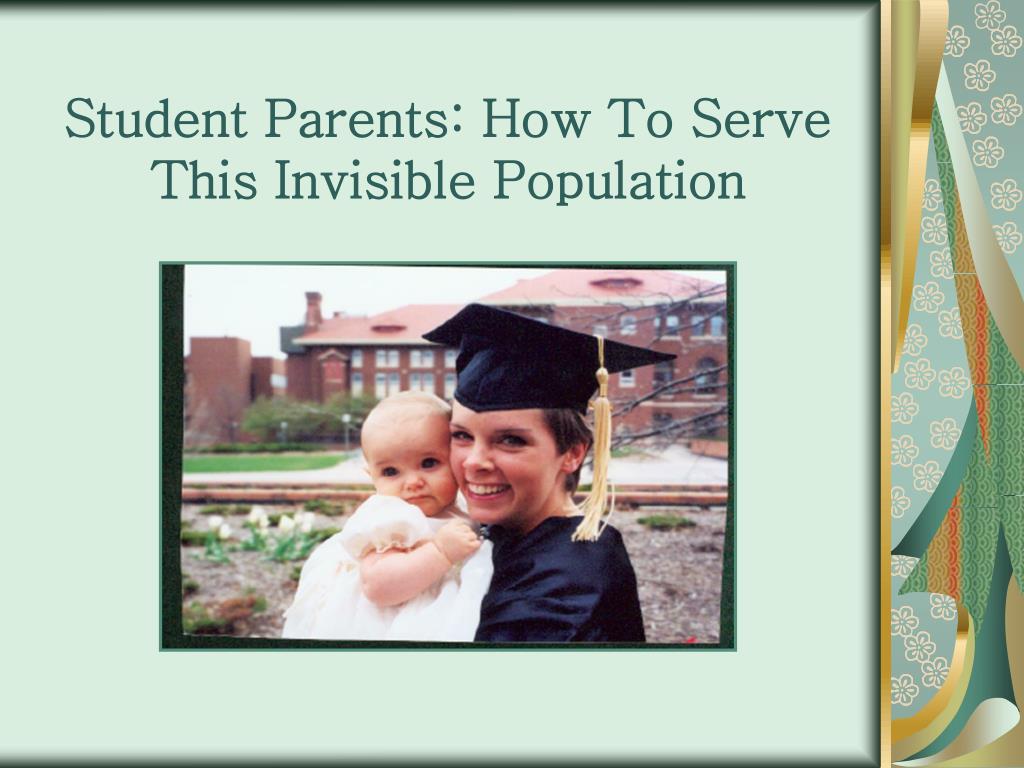 Student Parents: How To Serve This Invisible Population